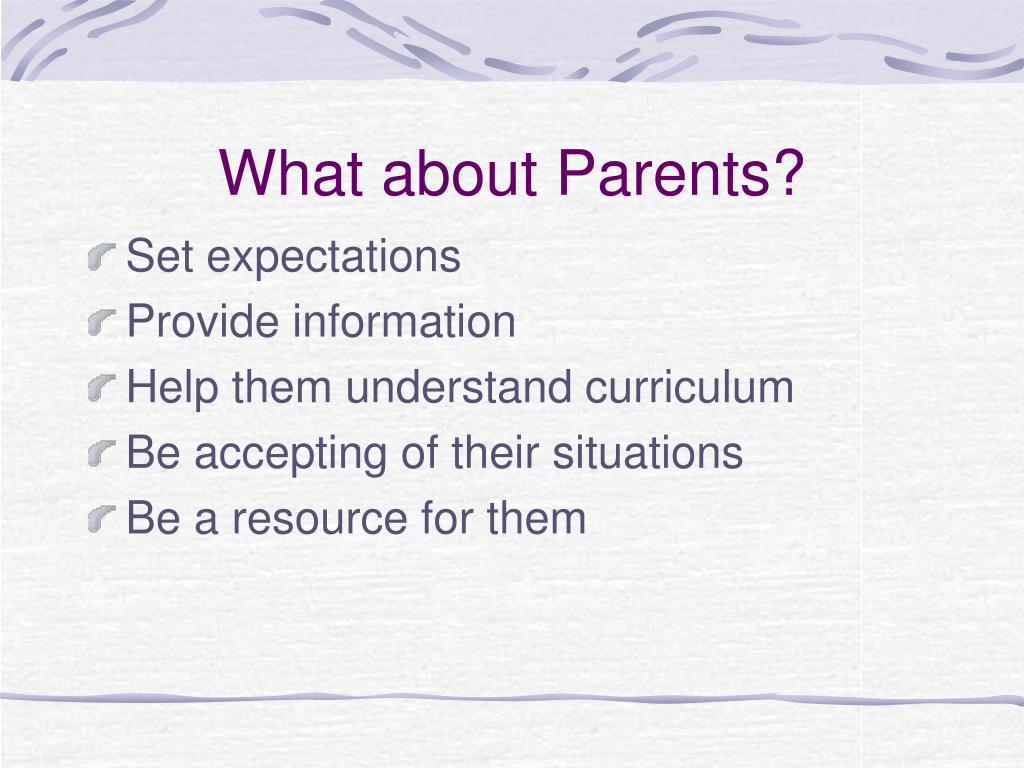 What about Parents?

Set expectations
Provide information
Help them understand curriculum
Be accepting of their situations
Be a resource for them